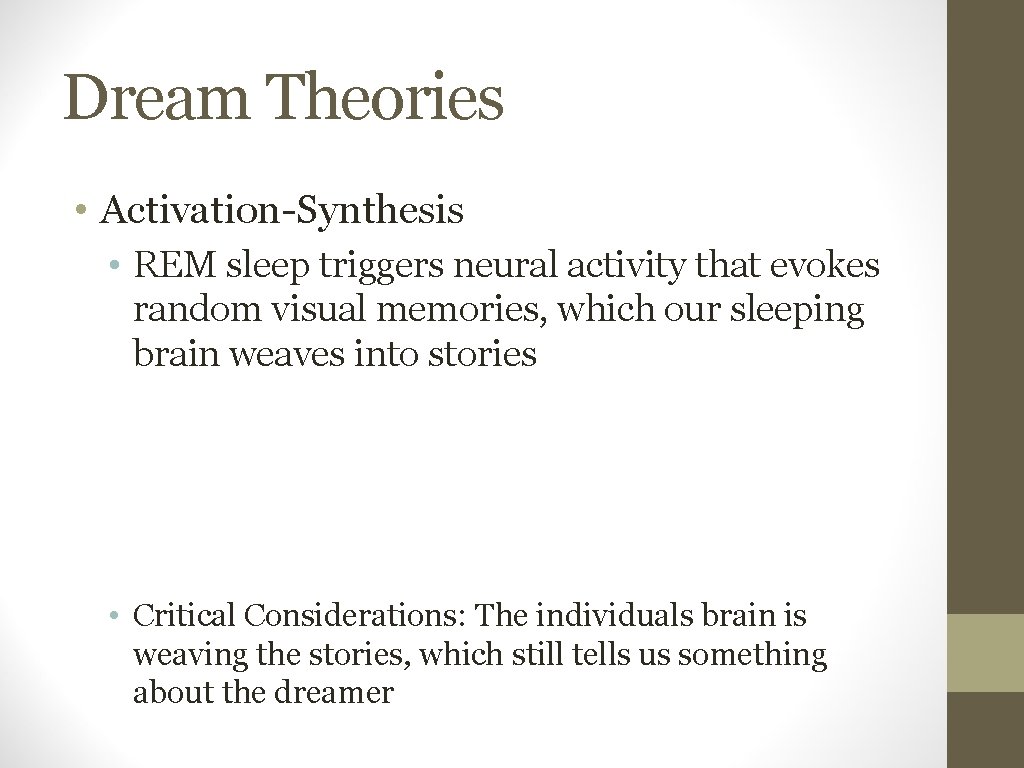 Dream Theories

• Activation-Synthesis
  • REM sleep triggers neural activity that evokes random visual memories, which our sleeping brain weaves into stories

  • Critical Considerations: The individuals brain is weaving the stories, which still tells us something about the dreamer